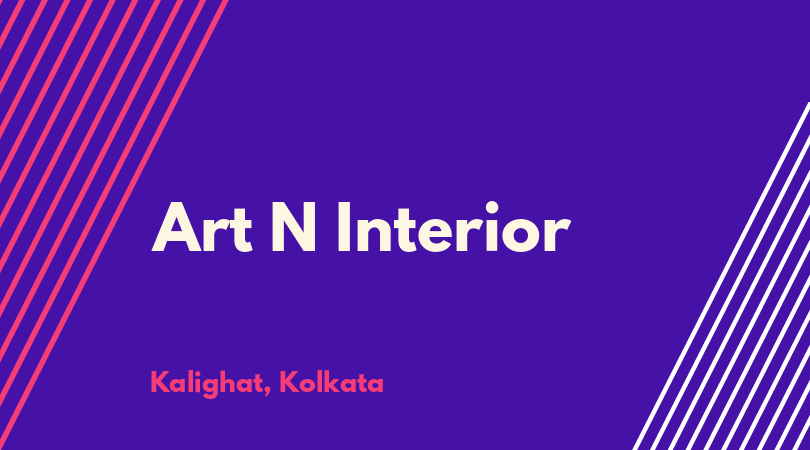 Art N Interior

Kalighat, Kolkata